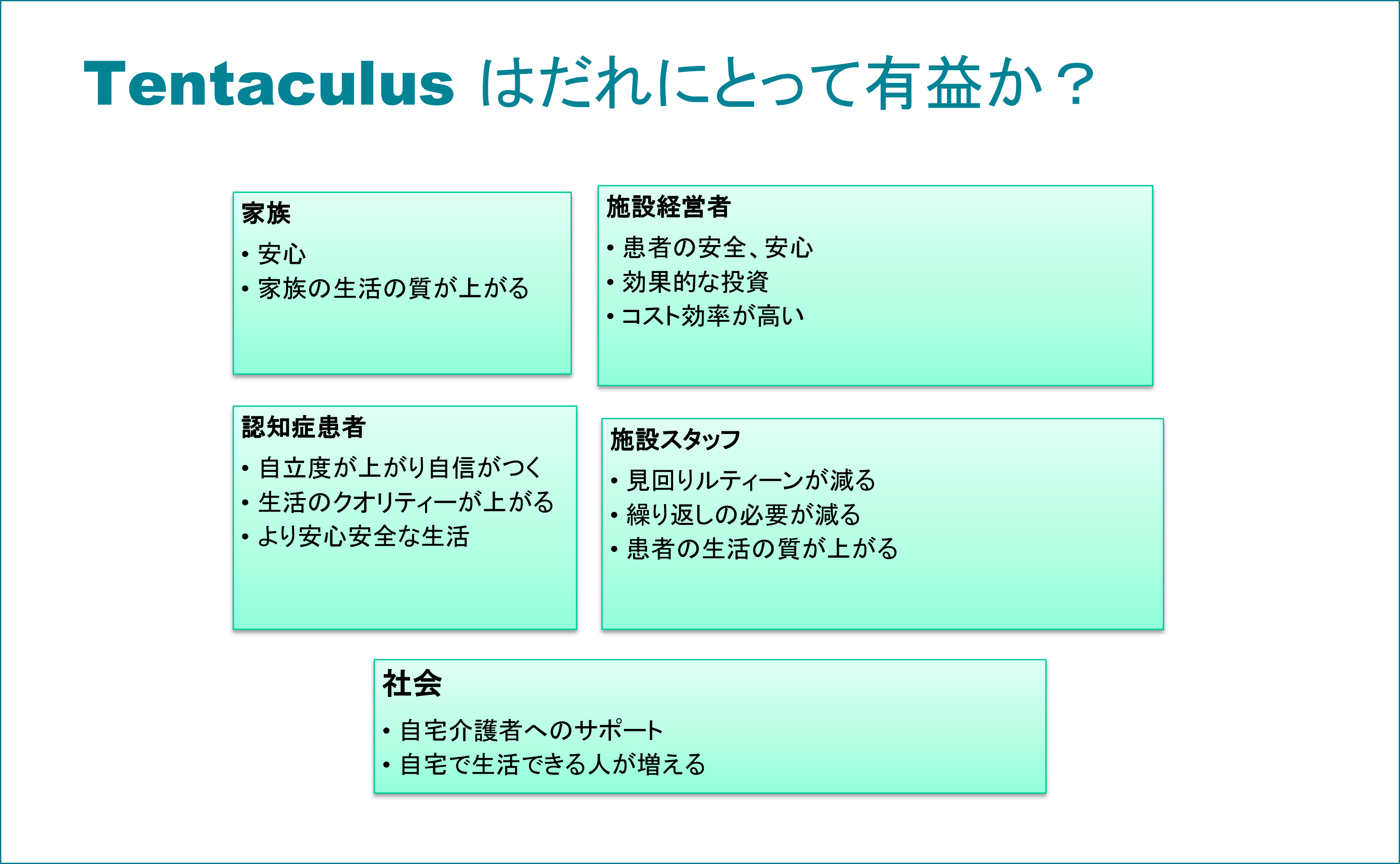 Tentaculus はだれにとって有益か？

家族
• 安心
• 家族の生活の質が上がる

施設経営者
• 患者の安全、安心
• 効果的な投資
• コスト効率が高い

認知症患者
• 自立度が上がり自信がつく
• 生活のクオリティーが上がる
• より安心安全な生活

施設スタッフ
• 見回りルティーンが減る
• 繰り返しの必要が減る
• 患者の生活の質が上がる

社会
• 自宅介護者へのサポート
• 自宅で生活できる人が増える